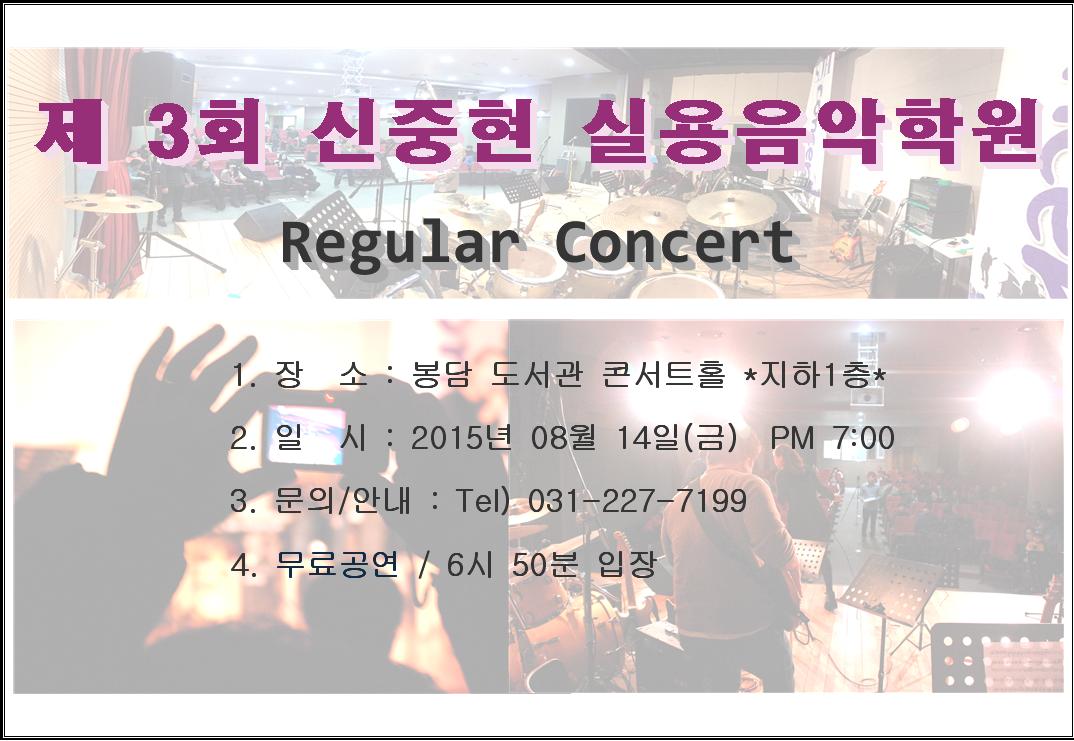 제 3회 신중현 실용음악학원

Regular Concert

1. 장 소 : 봉담 도서관 콘서트홀 *지하1층*

2. 일 시 : 2015년 08월 14일(금) PM 7:00

3. 문의/안내 : Tel) 031-227-7199

4. 무료공연 / 6시 50분 입장